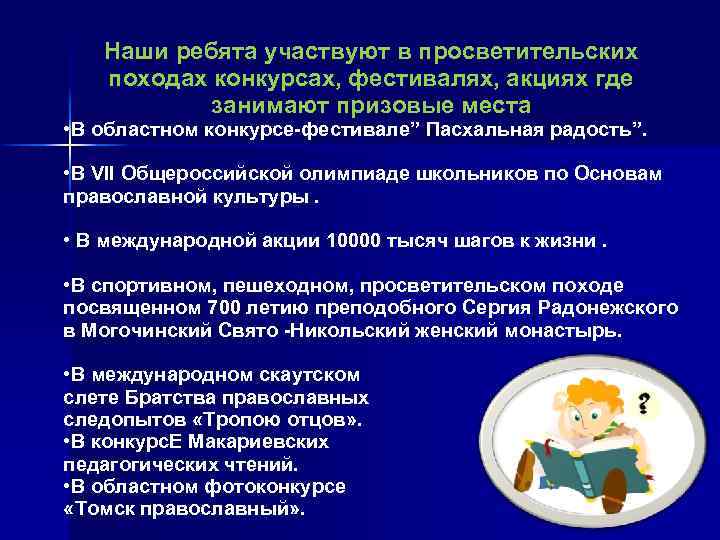 Наши ребята участвуют в просветительских походах конкурсах, фестивалях, акциях где занимают призовые места

•В областном конкурсе-фестивале” Пасхальная радость”.

•В VII Общероссийской олимпиаде школьников по Основам православной культуры .

• В международной акции 10000 тысяч шагов к жизни .

•В спортивном, пешеходном, просветительском походе посвященном 700 летию преподобного Сергия Радонежского в Могочинский Свято -Никольский женский монастырь.

•В международном скаутском слете Братства православных следопытов «Тропою отцов».
•В конкурсЕ Макариевских педагогических чтений.
•В областном фотоконкурсе «Томск православный».

?